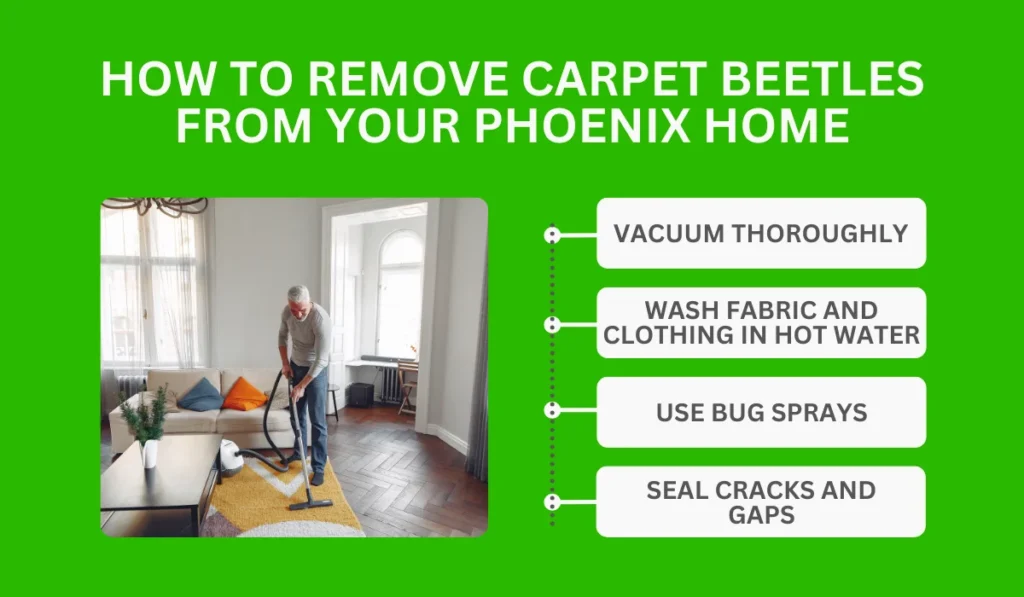 HOW TO REMOVE CARPET BEETLES FROM YOUR PHOENIX HOME

VACUUM THOROUGHLY

WASH FABRIC AND CLOTHING IN HOT WATER

USE BUG SPRAYS

SEAL CRACKS AND GAPS